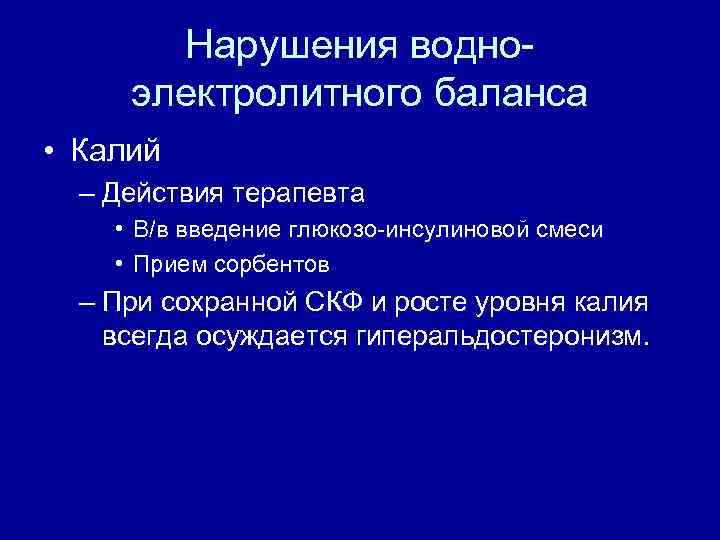 Нарушения водно-электролитного баланса

• Калий

– Действия терапевта

• В/в введение глюкозо-инсулиновой смеси

• Прием сорбентов

– При сохранной СКФ и росте уровня калия всегда осуждается гиперальдостеронизм.